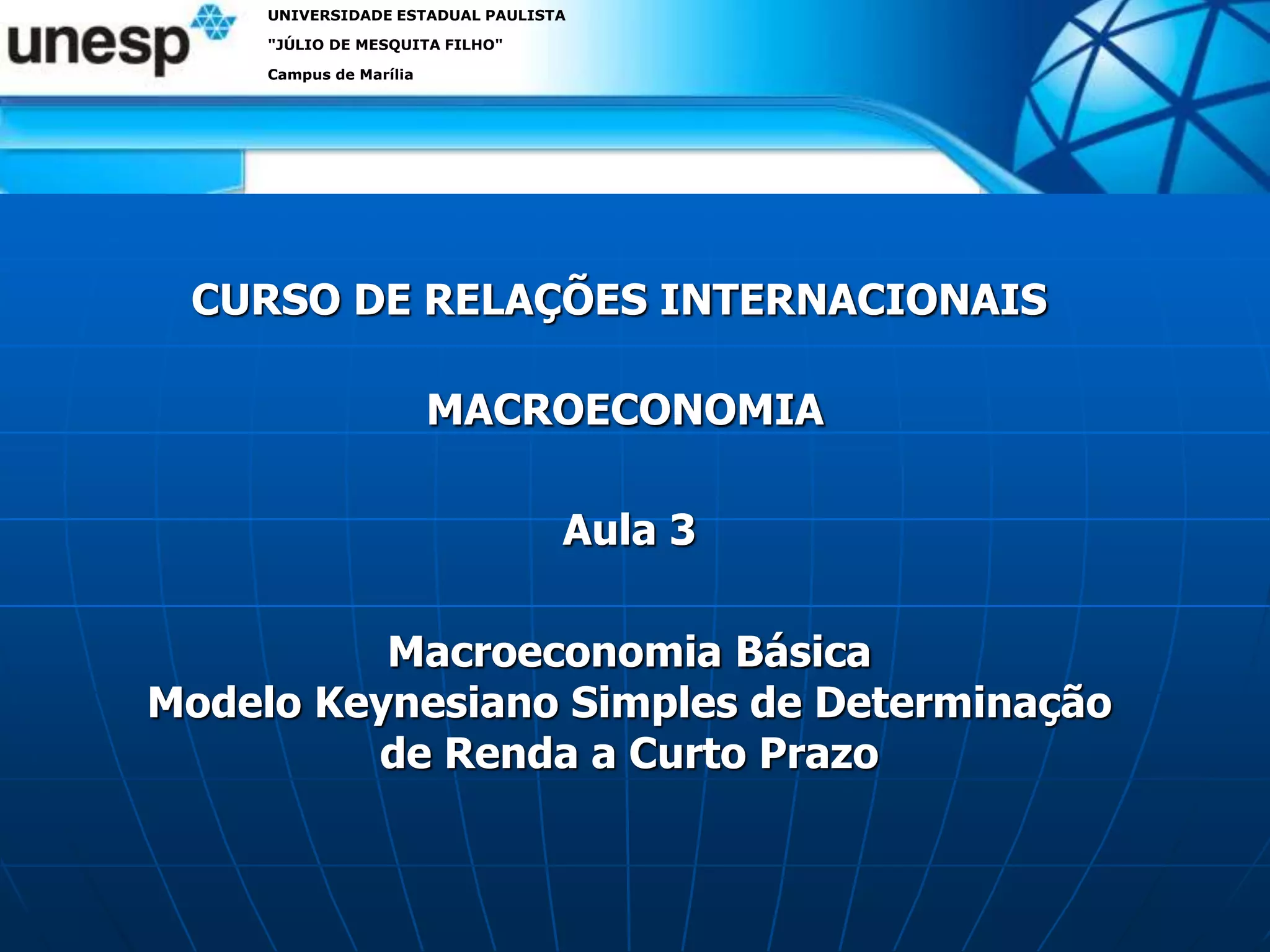 unesp

UNIVERSIDADE ESTADUAL PAULISTA
"JÚLIO DE MESQUITA FILHO"
Campus de Marília

CURSO DE RELAÇÕES INTERNACIONAIS

MACROECONOMIA

Aula 3

Macroeconomia Básica
Modelo Keynesiano Simples de Determinação de Renda a Curto Prazo